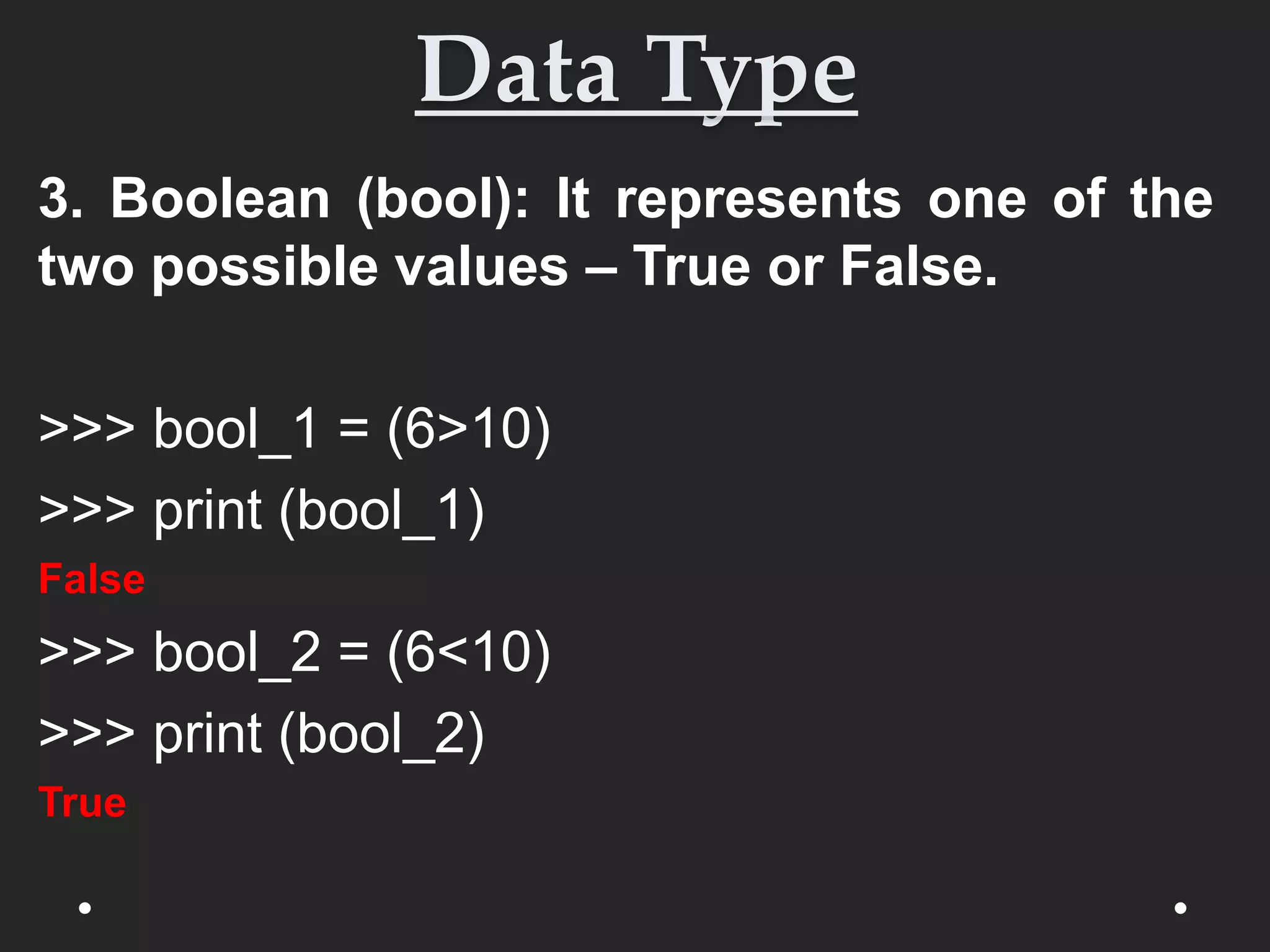 Data Type

3. Boolean (bool): It represents one of the two possible values – True or False.

>>> bool_1 = (6>10)

>>> print (bool_1)

False

>>> bool_2 = (6<10)

>>> print (bool_2)

True